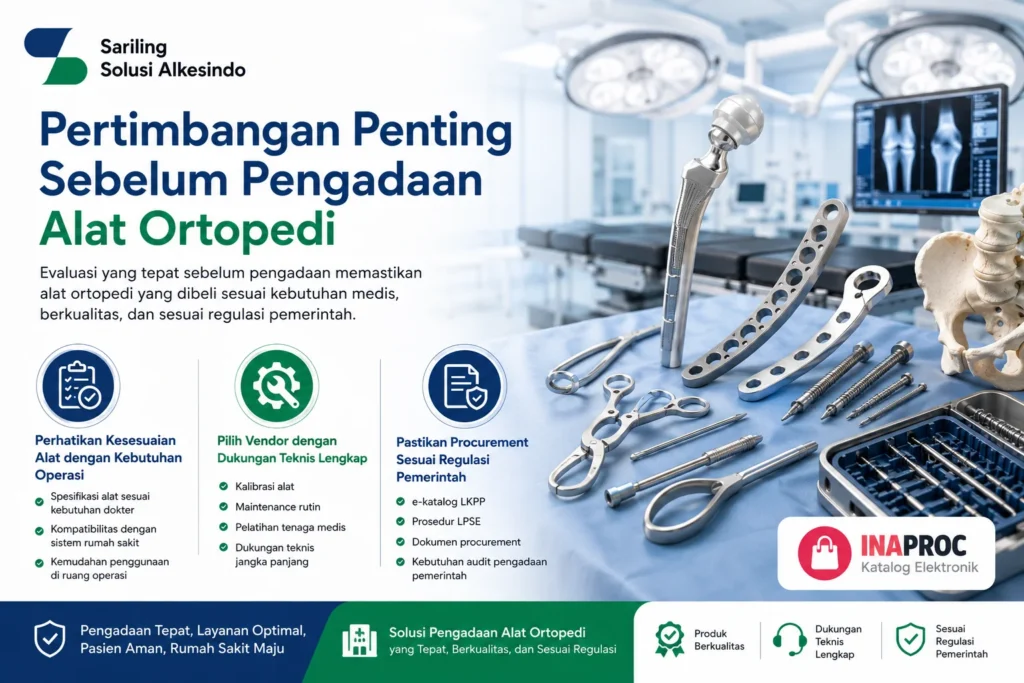 Sariling
Solusi Alkesindo

Pertimbangan Penting Sebelum Pengadaan Alat Ortopedi

Evaluasi yang tepat sebelum pengadaan memastikan alat ortopedi yang dibeli sesuai kebutuhan medis, berkualitas, dan sesuai regulasi pemerintah.

Perhatikan Kesesuaian Alat dengan Kebutuhan Operasi
Spesifikasi alat sesuai kebutuhan dokter
Kompatibilitas dengan sistem rumah sakit
Kemudahan penggunaan di ruang operasi

Pilih Vendor dengan Dukungan Teknis Lengkap
Kalibrasi alat
Maintenance rutin
Pelatihan tenaga medis
Dukungan teknis jangka panjang

Pastikan Procurement Sesuai Regulasi Pemerintah
e-katalog LKPP
Prosedur LPSE
Dokumen procurement
Kebutuhan audit pengadaan pemerintah

INAPROC
Katalog Elektronik

Pengadaan Tepat, Layanan Optimal, Pasien Aman, Rumah Sakit Maju

Solusi Pengadaan Alat Ortopedi
yang Tepat, Berkualitas, dan Sesuai Regulasi

Produk Berkualitas

Dukungan Teknis Lengkap

Sesuai Regulasi Pemerintah